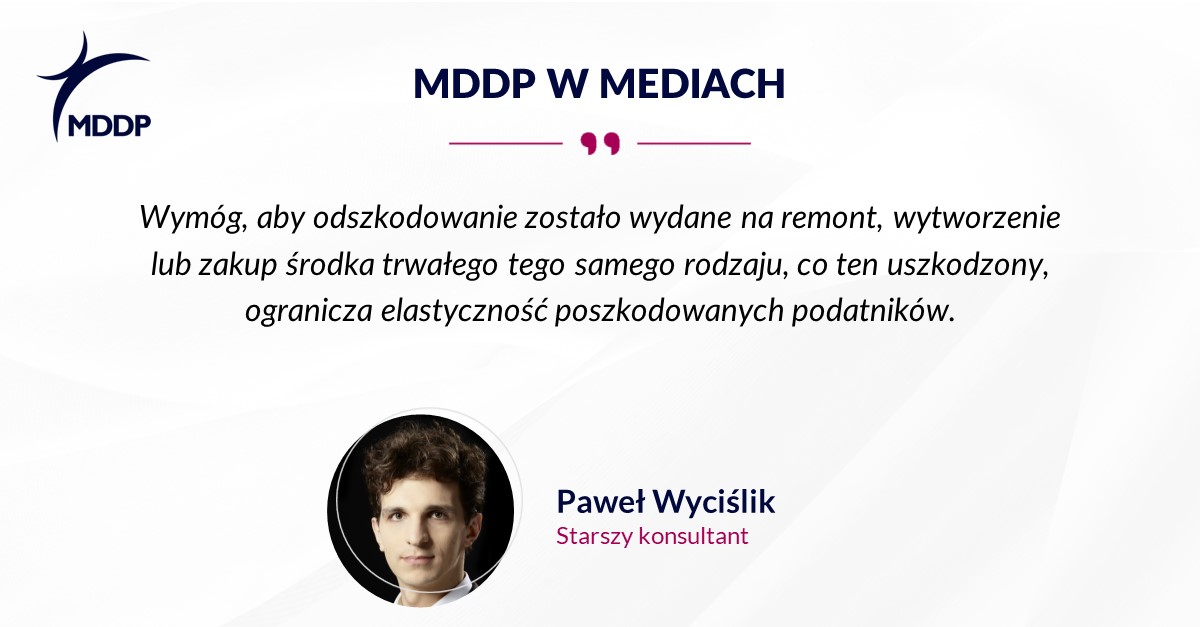 MDDP

MDDP W MEDIACH

Wymóg, aby odszkodowanie zostało wydane na remont, wytworzenie lub zakup środka trwałego tego samego rodzaju, co ten uszkodzony, ogranicza elastyczność poszkodowanych podatników.

Paweł Wyciślik
Starszy konsultant